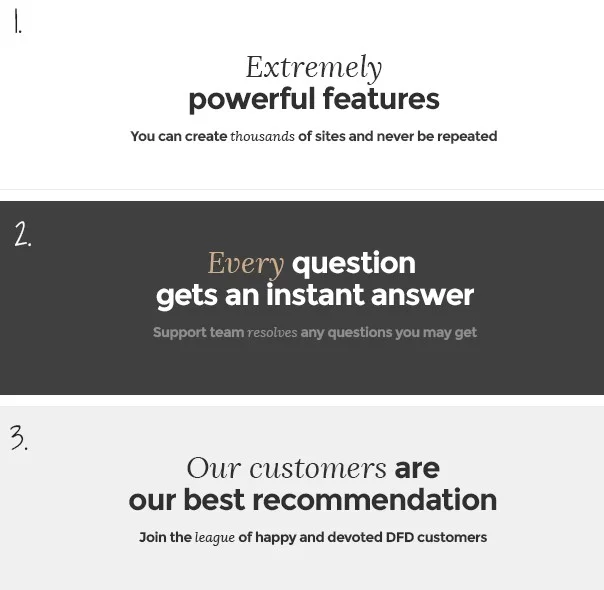 1.

Extremely
powerful features

You can create thousands of sites and never be repeated

2.

Every question
gets an instant answer

Support team resolves any questions you may get

3.

Our customers are
our best recommendation

Join the league of happy and devoted DFD customers